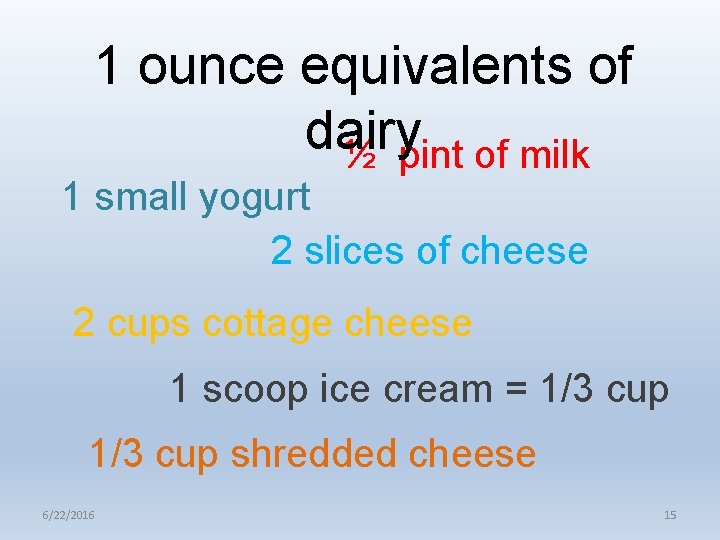 1 ounce equivalents of dairy

½ pint of milk

1 small yogurt

2 slices of cheese

2 cups cottage cheese

1 scoop ice cream = 1/3 cup

1/3 cup shredded cheese

6/22/2016

15